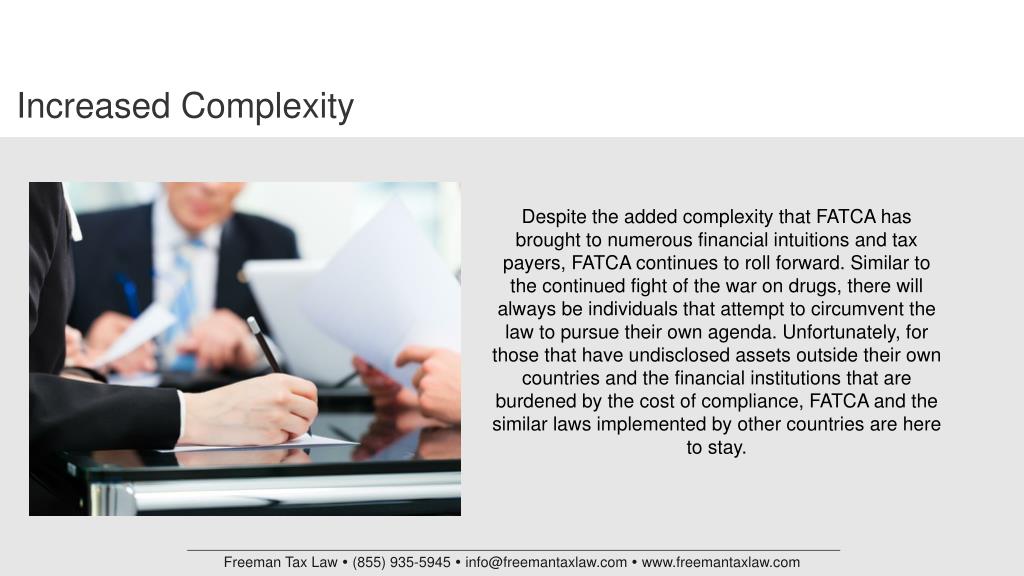 Increased Complexity

Despite the added complexity that FATCA has brought to numerous financial intuitions and tax payers, FATCA continues to roll forward. Similar to the continued fight of the war on drugs, there will always be individuals that attempt to circumvent the law to pursue their own agenda. Unfortunately, for those that have undisclosed assets outside their own countries and the financial institutions that are burdened by the cost of compliance, FATCA and the similar laws implemented by other countries are here to stay.

Freeman Tax Law • (855) 935-5945 • info@freemantaxlaw.com • www.freemantaxlaw.com